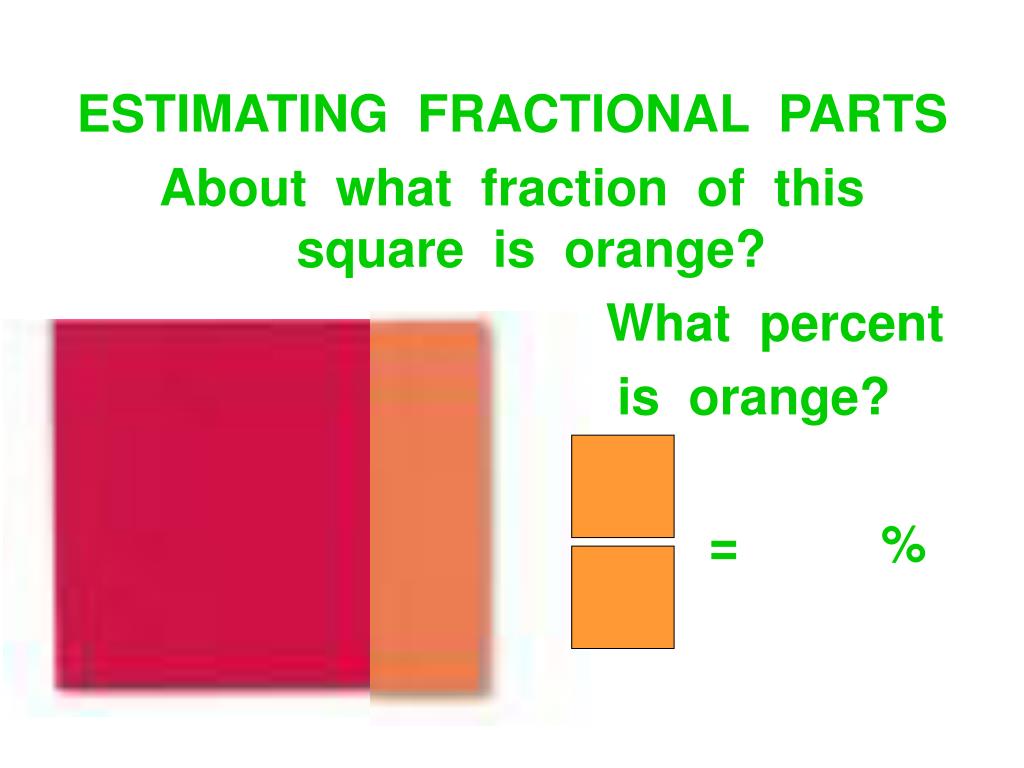 ESTIMATING FRACTIONAL PARTS

About what fraction of this square is orange?

What percent is orange?

= %